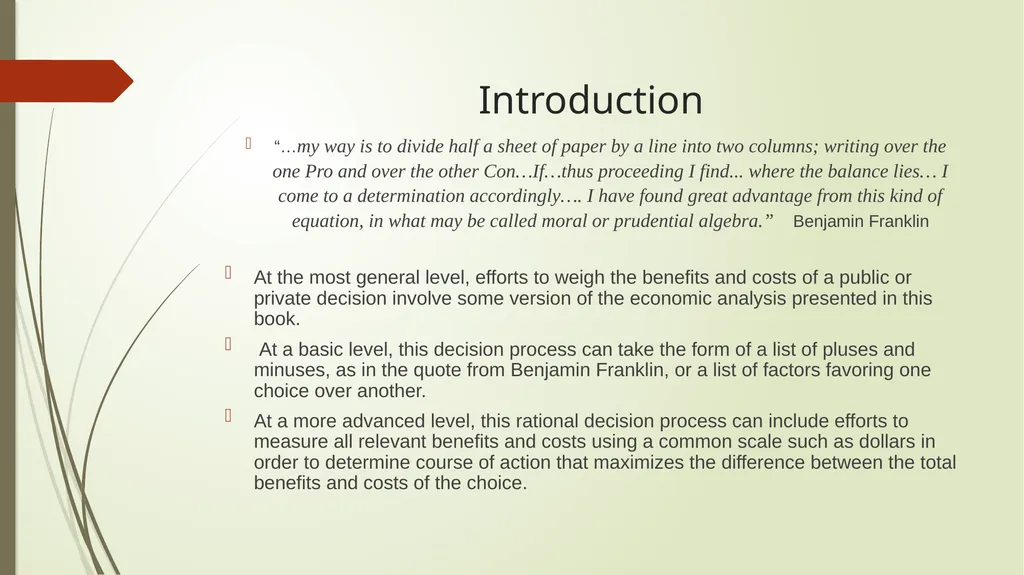 Introduction

“…my way is to divide half a sheet of paper by a line into two columns; writing over the one Pro and over the other Con…If…thus proceeding I find... where the balance lies… I come to a determination accordingly…. I have found great advantage from this kind of equation, in what may be called moral or prudential algebra.” Benjamin Franklin

At the most general level, efforts to weigh the benefits and costs of a public or private decision involve some version of the economic analysis presented in this book.

At a basic level, this decision process can take the form of a list of pluses and minuses, as in the quote from Benjamin Franklin, or a list of factors favoring one choice over another.

At a more advanced level, this rational decision process can include efforts to measure all relevant benefits and costs using a common scale such as dollars in order to determine course of action that maximizes the difference between the total benefits and costs of the choice.